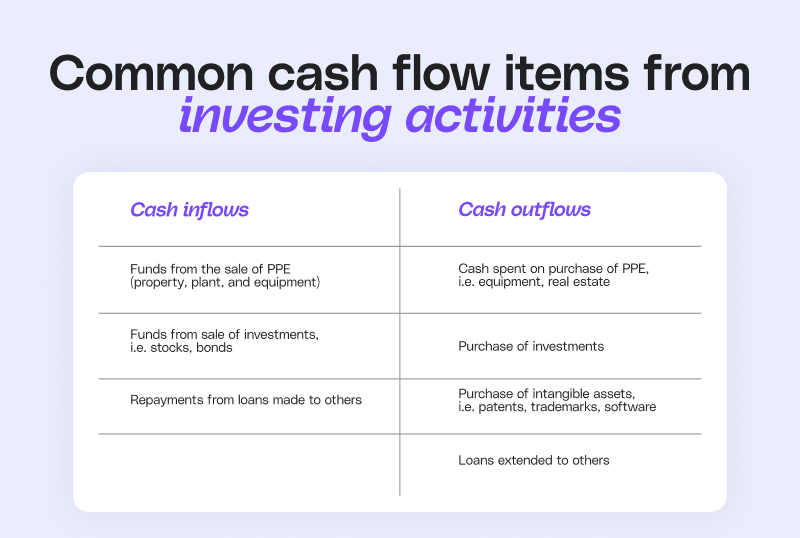 Common cash flow items from investing activities

| Cash inflows | Cash outflows |
|---|---|
| Funds from the sale of PPE (property, plant, and equipment) | Cash spent on purchase of PPE, i.e. equipment, real estate |
| Funds from sale of investments, i.e. stocks, bonds | Purchase of investments |
| Repayments from loans made to others | Purchase of intangible assets, i.e. patents, trademarks, software |
| | Loans extended to others |